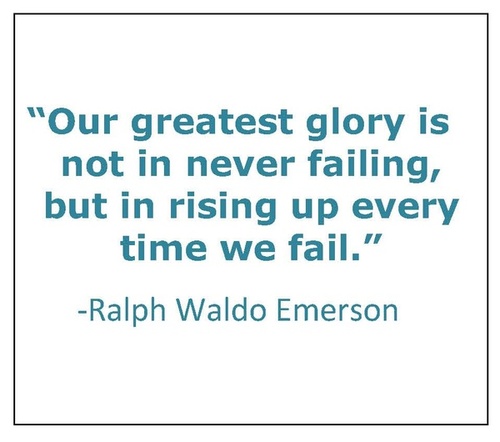 “Our greatest glory is not in never failing, but in rising up every time we fail.”

-Ralph Waldo Emerson